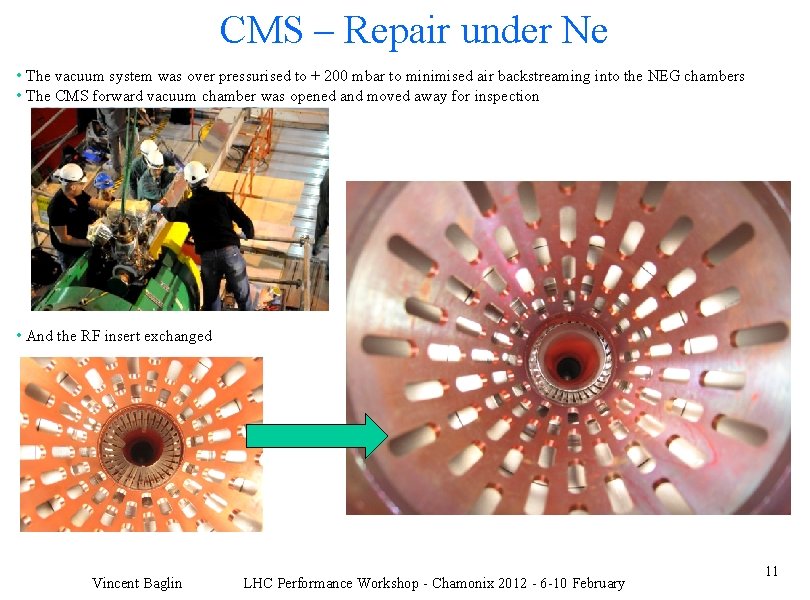 CMS – Repair under Ne

• The vacuum system was over pressurised to + 200 mbar to minimised air backstreaming into the NEG chambers
• The CMS forward vacuum chamber was opened and moved away for inspection

• And the RF insert exchanged

11

Vincent Baglin LHC Performance Workshop - Chamonix 2012 - 6-10 February